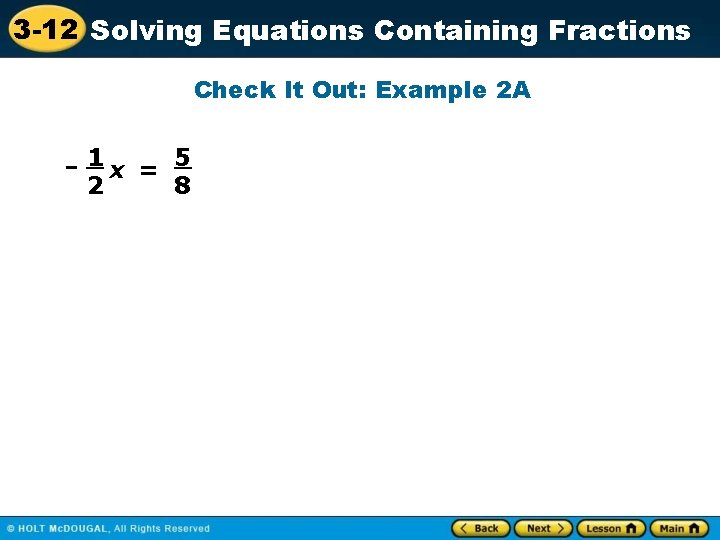 3-12 Solving Equations Containing Fractions

Check It Out: Example 2A

$-\frac{1}{2}x = \frac{5}{8}$

© HOLT McDOUGAL, All Rights Reserved

Back Next Lesson Main